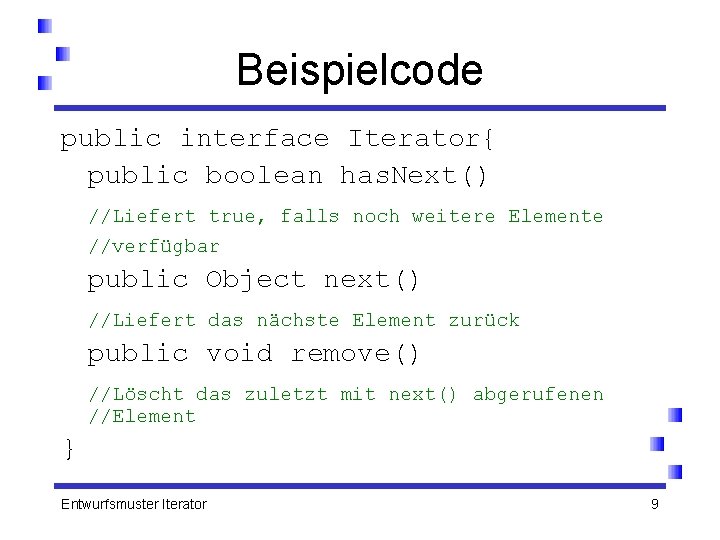 Beispielcode

public interface Iterator{
public boolean hasNext()
//Liefert true, falls noch weitere Elemente
//verfügbar
public Object next()
//Liefert das nächste Element zurück
public void remove()
//Löscht das zuletzt mit next() abgerufenen
//Element
}

Entwurfsmuster Iterator

9